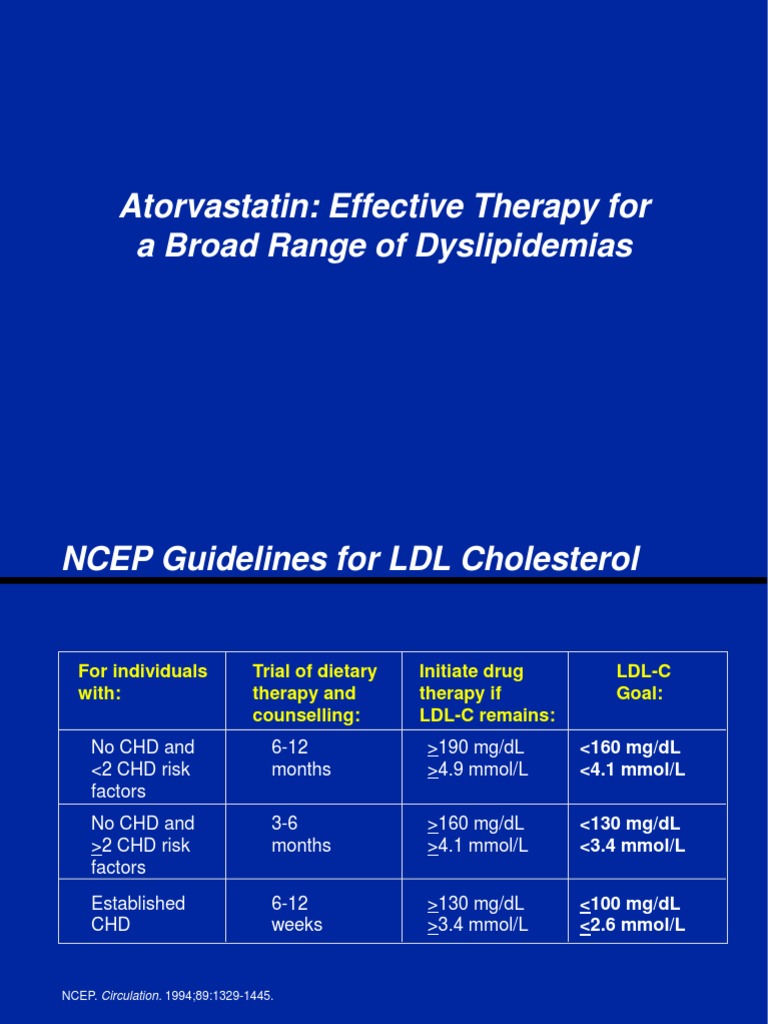 Atorvastatin: Effective Therapy for a Broad Range of Dyslipidemias

NCEP Guidelines for LDL Cholesterol

| For individuals with: | Trial of dietary therapy and counselling: | Initiate drug therapy if LDL-C remains: | LDL-C Goal: |
|---|---|---|---|
| No CHD and <2 CHD risk factors | 6-12 months | $\geq$190 mg/dL $\geq$4.9 mmol/L | <160 mg/dL <4.1 mmol/L |
| No CHD and $\geq$2 CHD risk factors | 3-6 months | $\geq$160 mg/dL $\geq$4.1 mmol/L | <130 mg/dL <3.4 mmol/L |
| Established CHD | 6-12 weeks | $\geq$130 mg/dL $\geq$3.4 mmol/L | $\leq$100 mg/dL $\leq$2.6 mmol/L |

NCEP. Circulation. 1994;89:1329-1445.